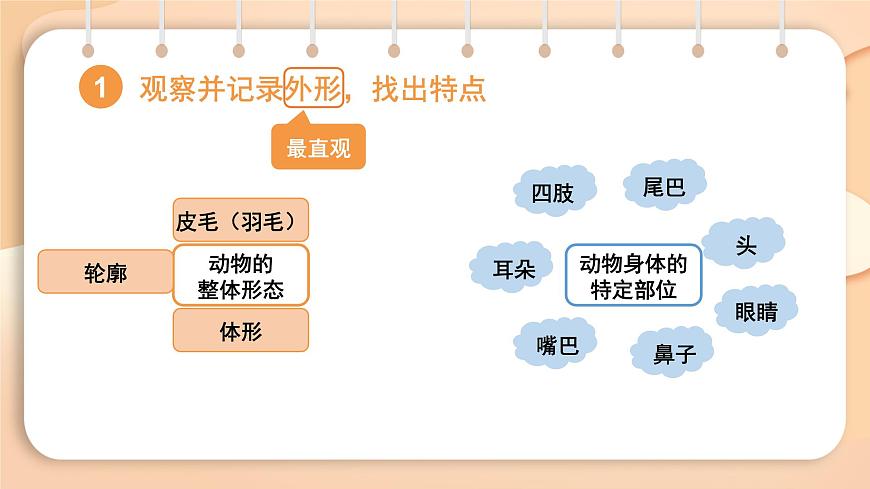 1 观察并记录外形，找出特点

最直观

皮毛（羽毛）

轮廓

动物的整体形态

体形

四肢

尾巴

头

耳朵

动物身体的特定部位

眼睛

嘴巴

鼻子